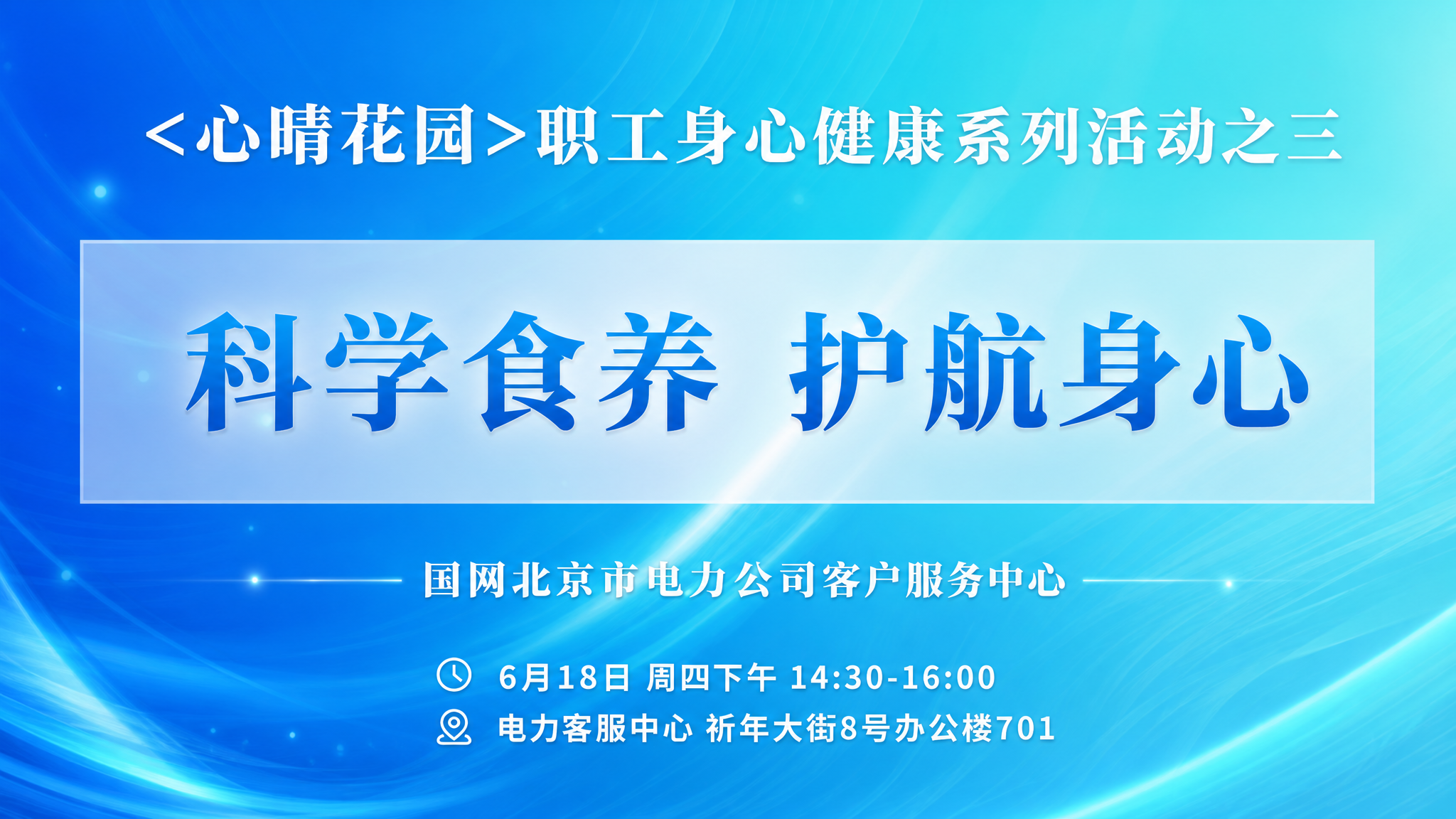 <心晴花园>职工身心健康系列活动之三

科学食养 护航身心

国网北京市电力公司客户服务中心

6月18日 周四下午 14:30-16:00

电力客服中心 祈年大街8号办公楼701